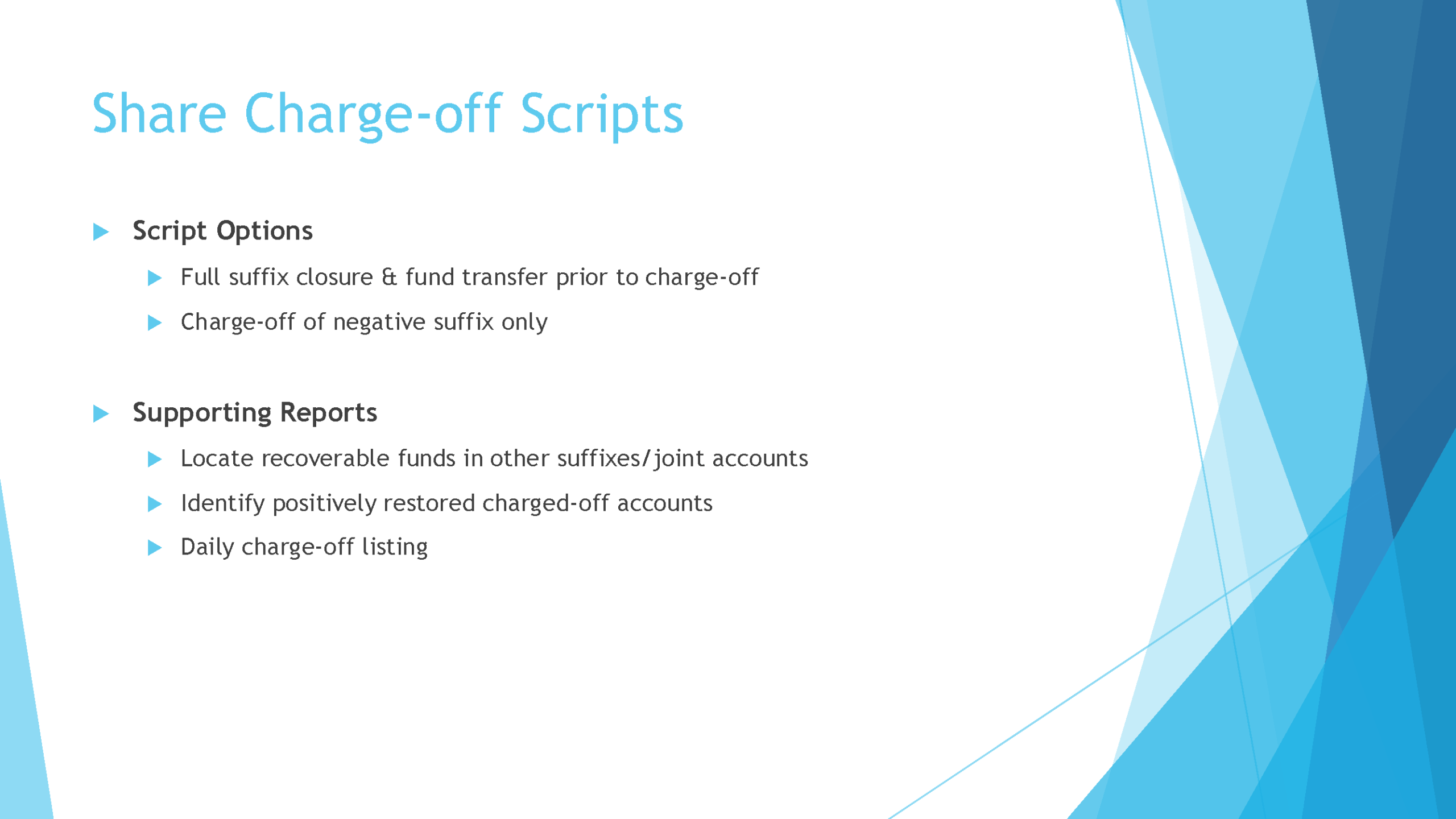 Share Charge-off Scripts

Script Options

Full suffix closure & fund transfer prior to charge-off

Charge-off of negative suffix only

Supporting Reports

Locate recoverable funds in other suffixes/joint accounts

Identify positively restored charged-off accounts

Daily charge-off listing